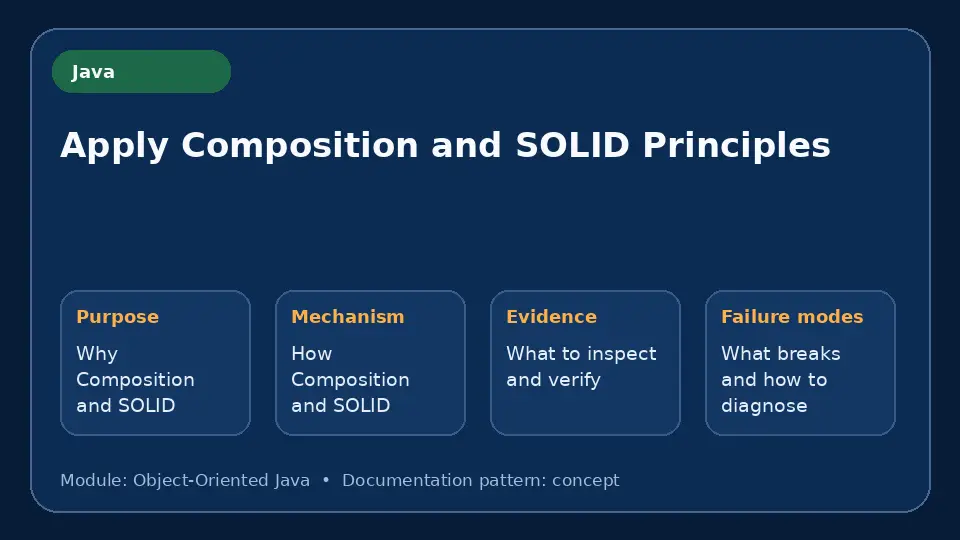 Java

Apply Composition and SOLID Principles

Purpose
Why Composition and SOLID

Mechanism
How Composition and SOLID

Evidence
What to inspect and verify

Failure modes
What breaks and how to diagnose

Module: Object-Oriented Java • Documentation pattern: concept